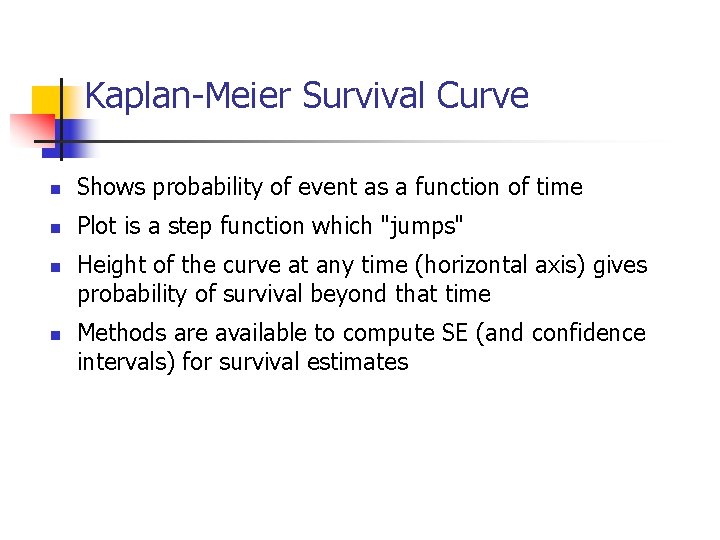 Kaplan-Meier Survival Curve

- Shows probability of event as a function of time
- Plot is a step function which "jumps"
- Height of the curve at any time (horizontal axis) gives probability of survival beyond that time
- Methods are available to compute SE (and confidence intervals) for survival estimates